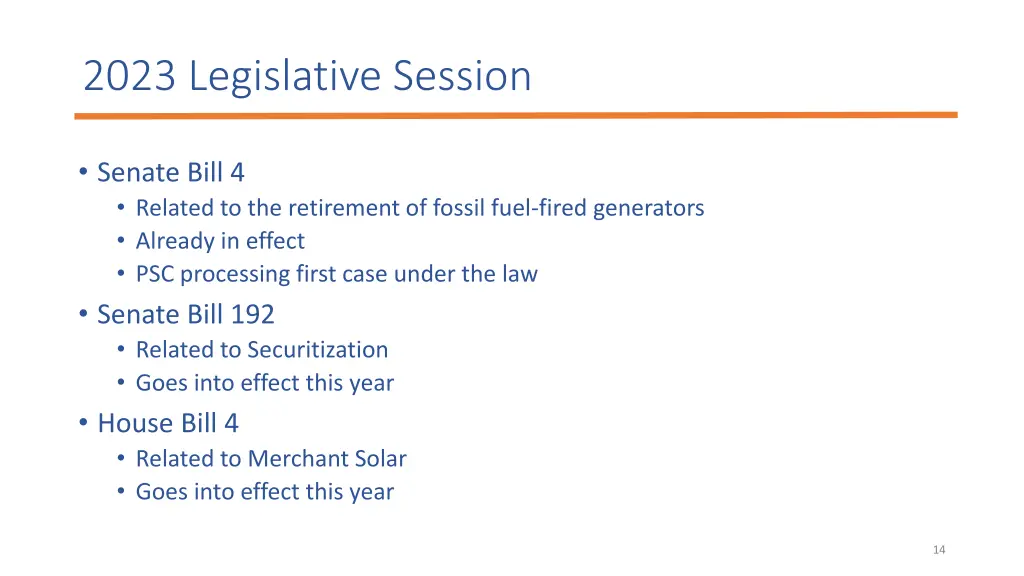 2023 Legislative Session

• Senate Bill 4
  • Related to the retirement of fossil fuel-fired generators
  • Already in effect
  • PSC processing first case under the law
• Senate Bill 192
  • Related to Securitization
  • Goes into effect this year
• House Bill 4
  • Related to Merchant Solar
  • Goes into effect this year

14